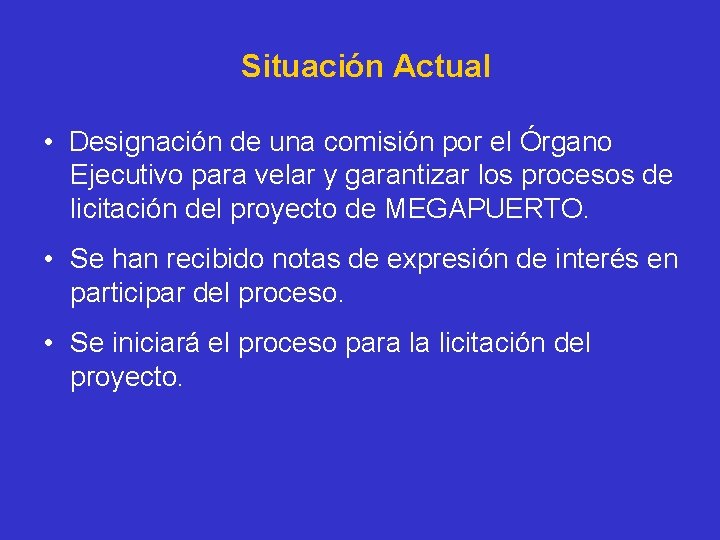 Situación Actual

• Designación de una comisión por el Órgano Ejecutivo para velar y garantizar los procesos de licitación del proyecto de MEGAPUERTO.

• Se han recibido notas de expresión de interés en participar del proceso.

• Se iniciará el proceso para la licitación del proyecto.